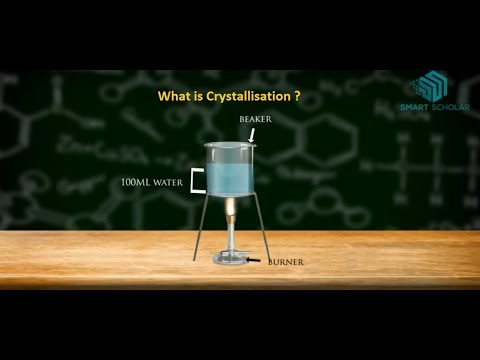 What is Crystallisation ?

SMART SCHOLAR

BEAKER

100ML WATER

BURNER